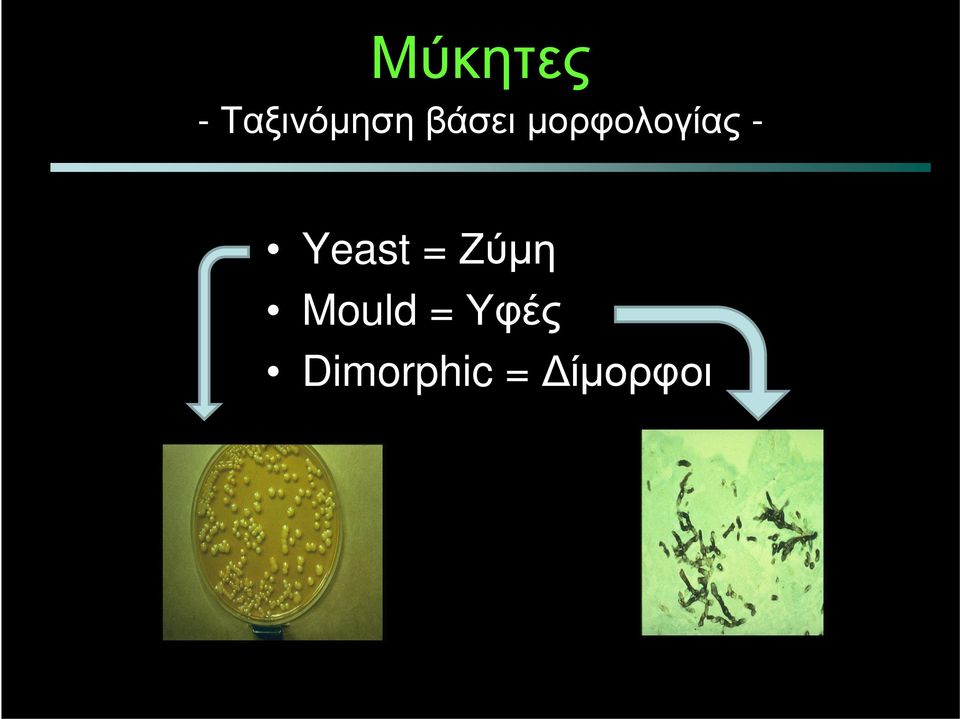 Μύκητες

- Ταξινόμηση βάσει μορφολογίας -

• Yeast = Ζύμη
• Mould = Υφές
• Dimorphic = Δίμορφοι